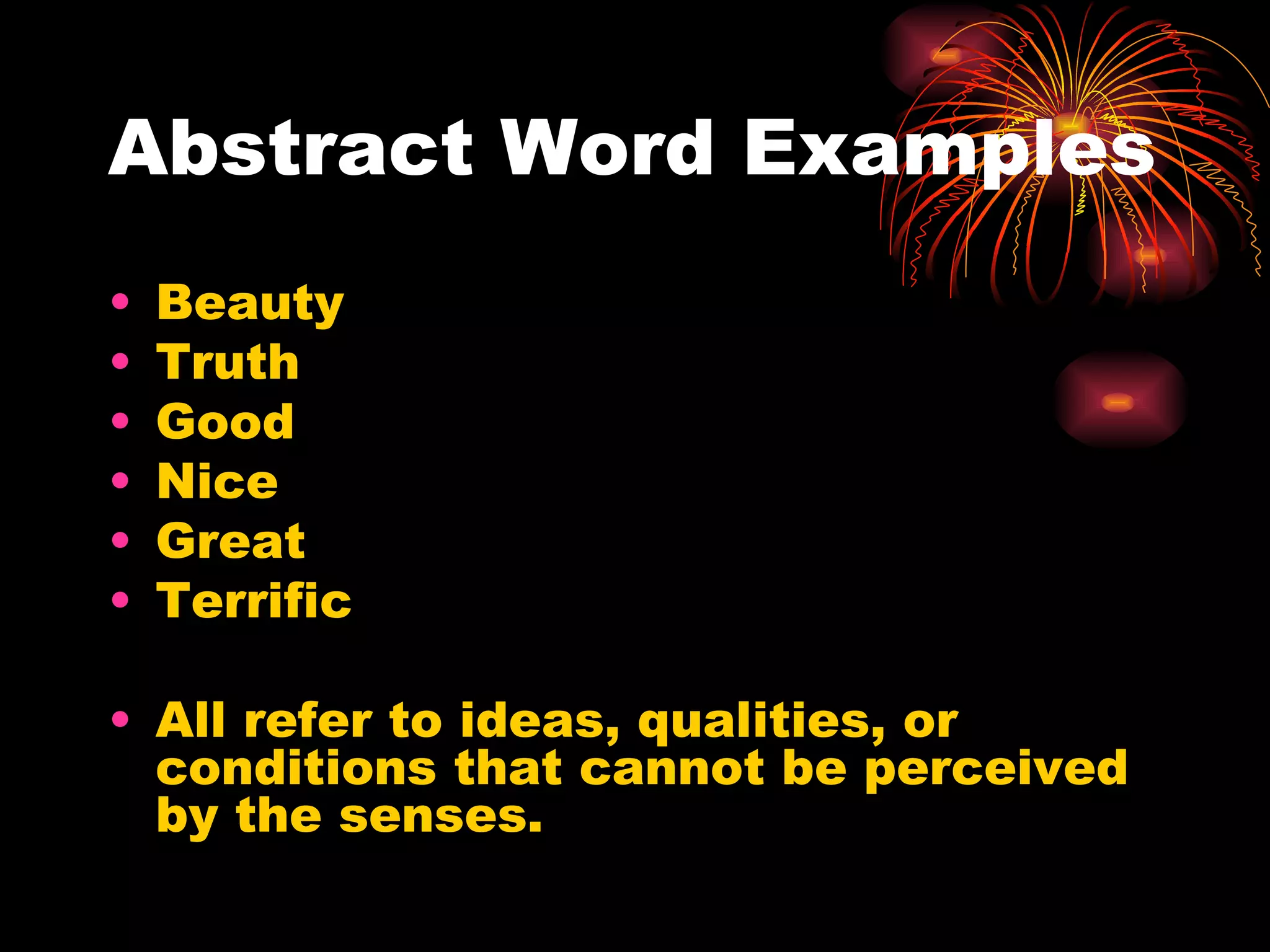 Abstract Word Examples

• Beauty
• Truth
• Good
• Nice
• Great
• Terrific

• All refer to ideas, qualities, or conditions that cannot be perceived by the senses.